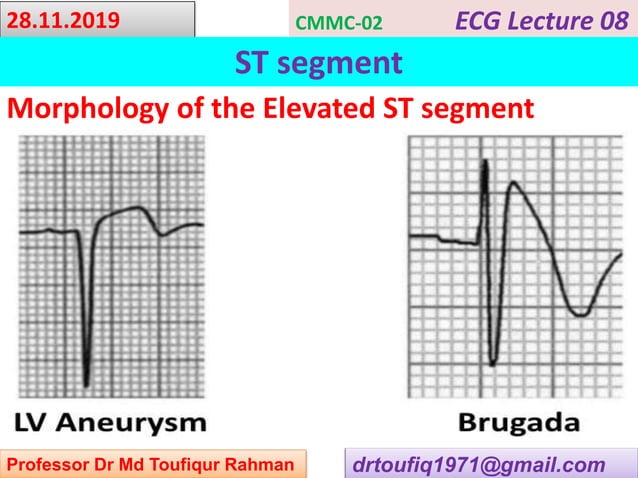 28.11.2019

CMMC-02

ECG Lecture 08

ST segment

Morphology of the Elevated ST segment

LV Aneurysm

Brugada

Professor Dr Md Toufiqur Rahman

drtoufiq1971@gmail.com